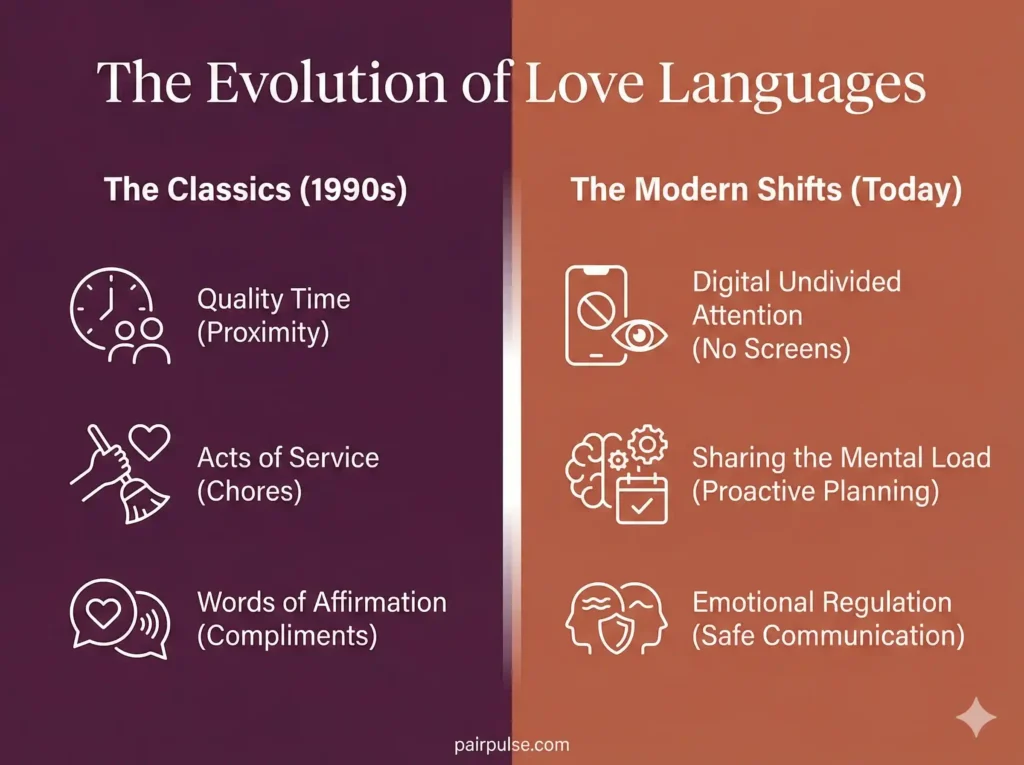 The Evolution of Love Languages

The Classics (1990s)

Quality Time (Proximity)

Acts of Service (Chores)

Words of Affirmation (Compliments)

The Modern Shifts (Today)

Digital Undivided Attention (No Screens)

Sharing the Mental Load (Proactive Planning)

Emotional Regulation (Safe Communication)

pairpulse.com